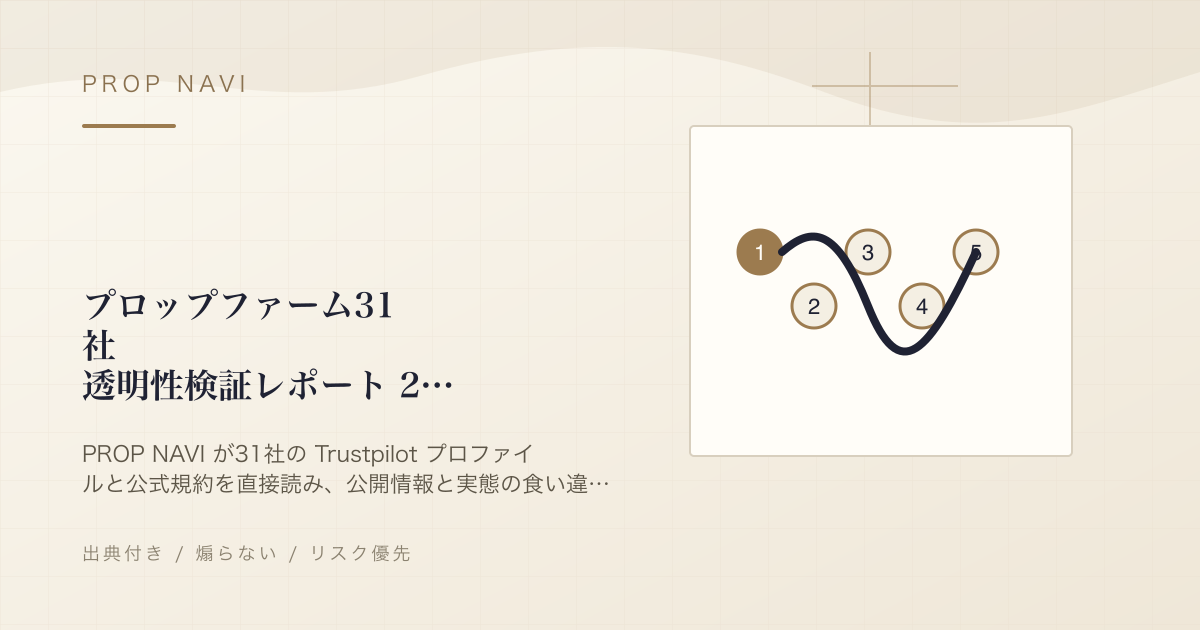 PROP NAVI

プロップファーム31社
透明性検証レポート 2…

PROP NAVI が31社の Trustpilot プロファイルと公式規約を直接読み、公開情報と実態の食い違…

出典付き / 煽らない / リスク優先

1
2
3
4
5